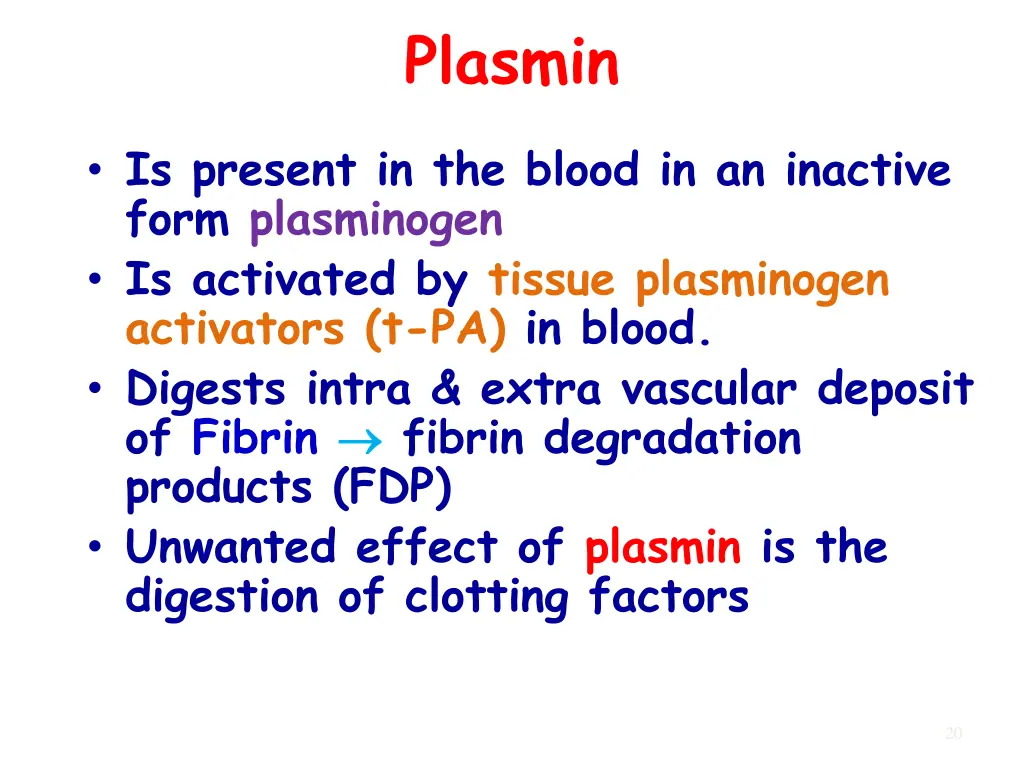 Plasmin

• Is present in the blood in an inactive form plasminogen
• Is activated by tissue plasminogen activators (t-PA) in blood.
• Digests intra & extra vascular deposit of Fibrin $\rightarrow$ fibrin degradation products (FDP)
• Unwanted effect of plasmin is the digestion of clotting factors

20